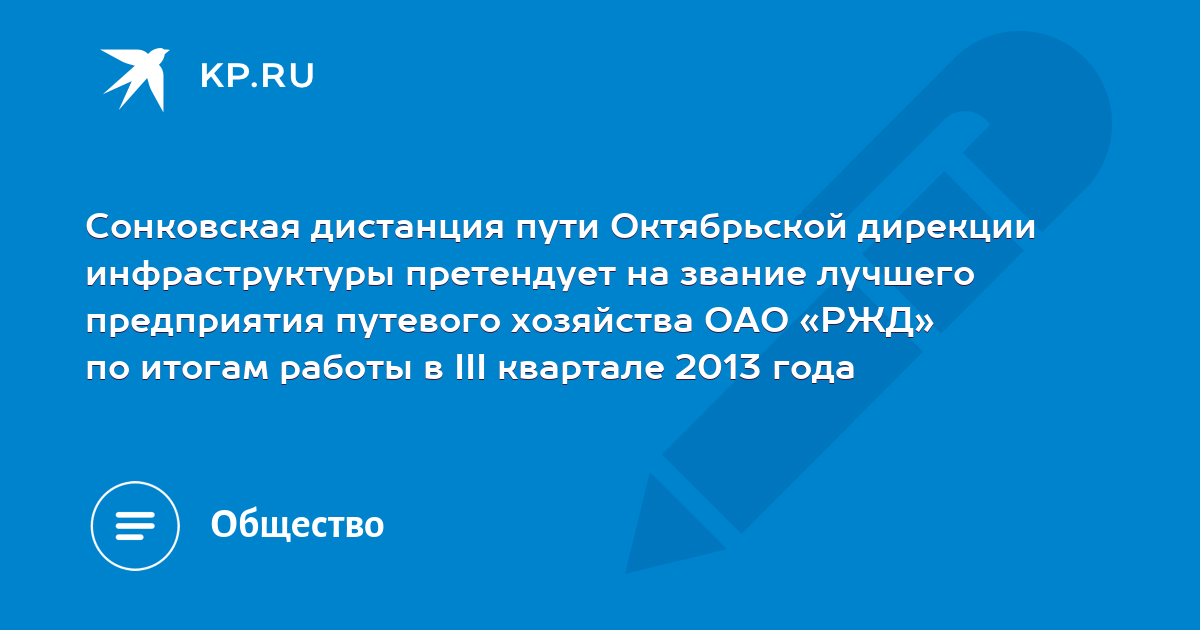 KP.RU

Сонковская дистанция пути Октябрьской дирекции инфраструктуры претендует на звание лучшего предприятия путевого хозяйства ОАО «РЖД» по итогам работы в III квартале 2013 года

Общество